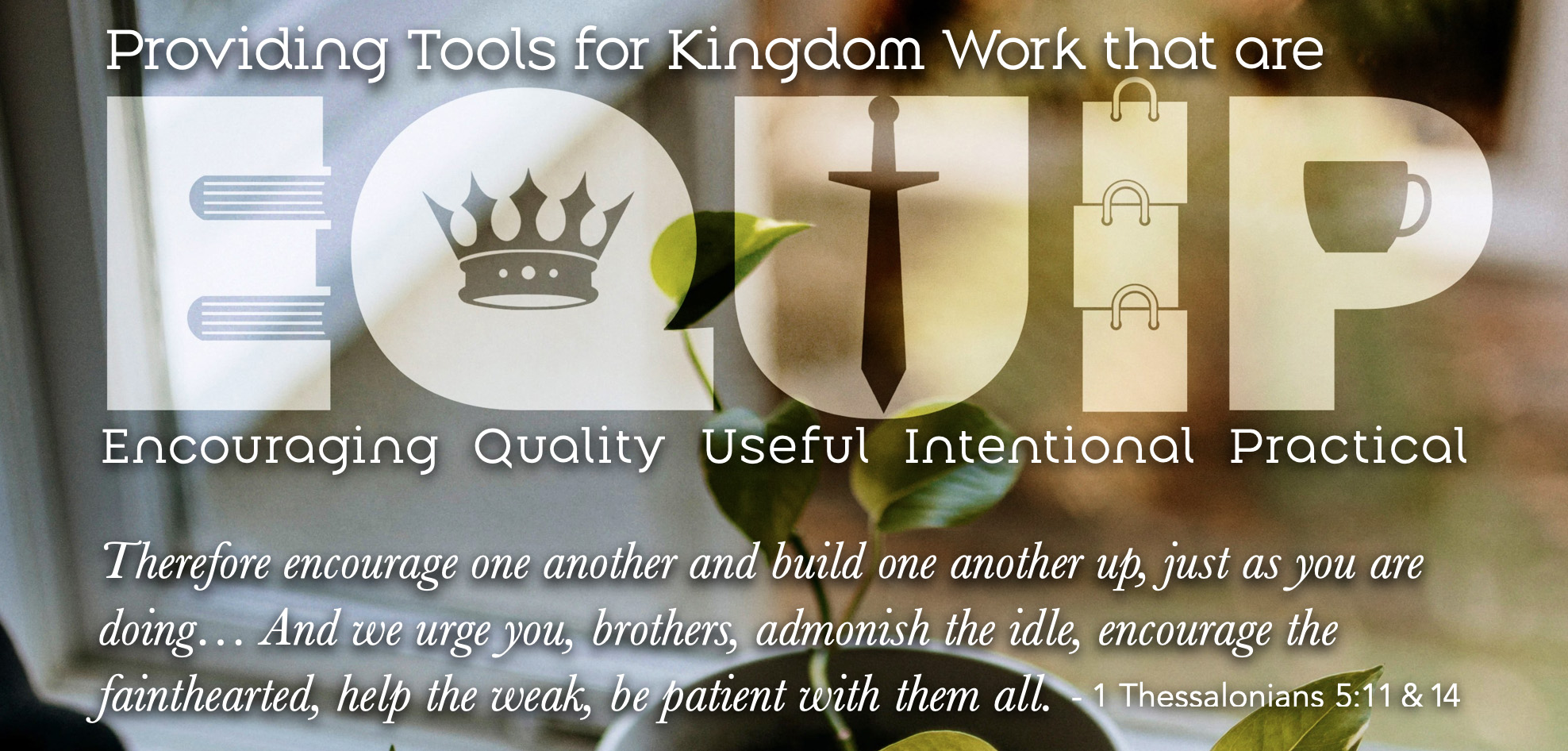 Providing Tools for Kingdom Work that are

EQUIP

Encouraging Quality Useful Intentional Practical

Therefore encourage one another and build one another up, just as you are doing… And we urge you, brothers, admonish the idle, encourage the fainthearted, help the weak, be patient with them all. - 1 Thessalonians 5:11 & 14